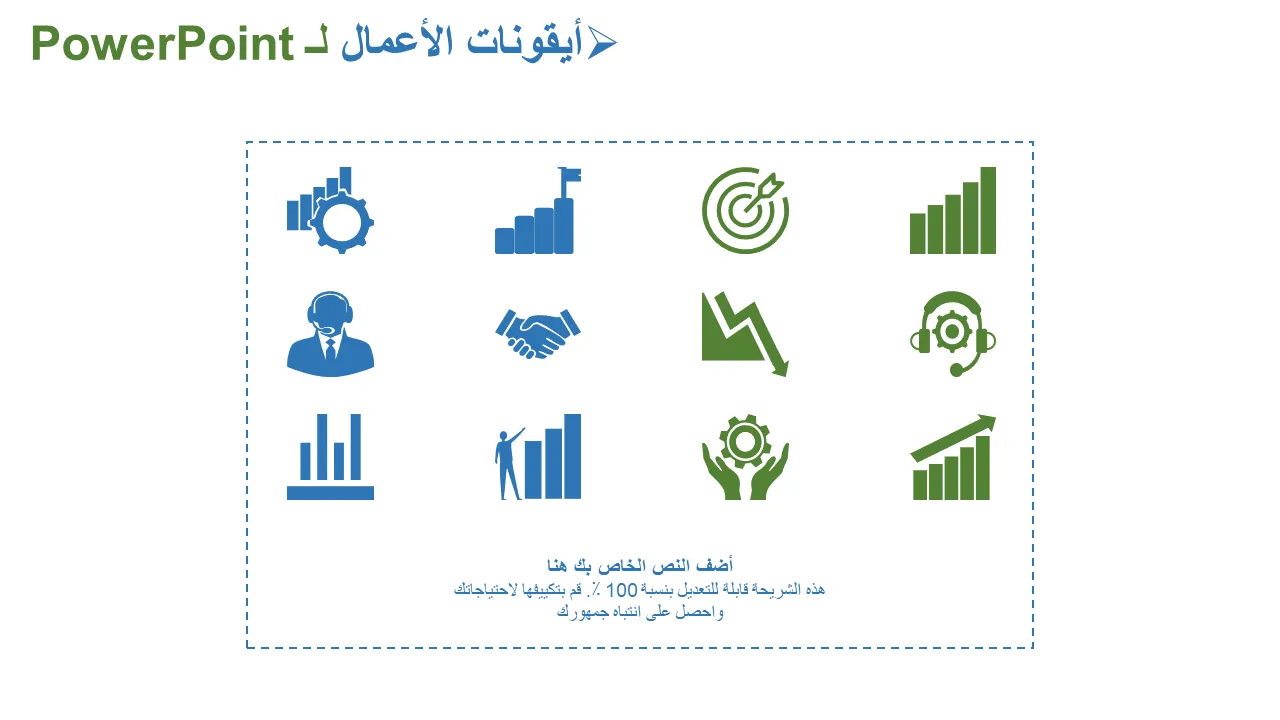 أيقونات الأعمال لـ PowerPoint

أضف النص الخاص بك هنا
هذه الشريحة قابلة للتعديل بنسبة 100 ٪. قم بتكييفها لاحتياجاتك واحصل على انتباه جمهورك